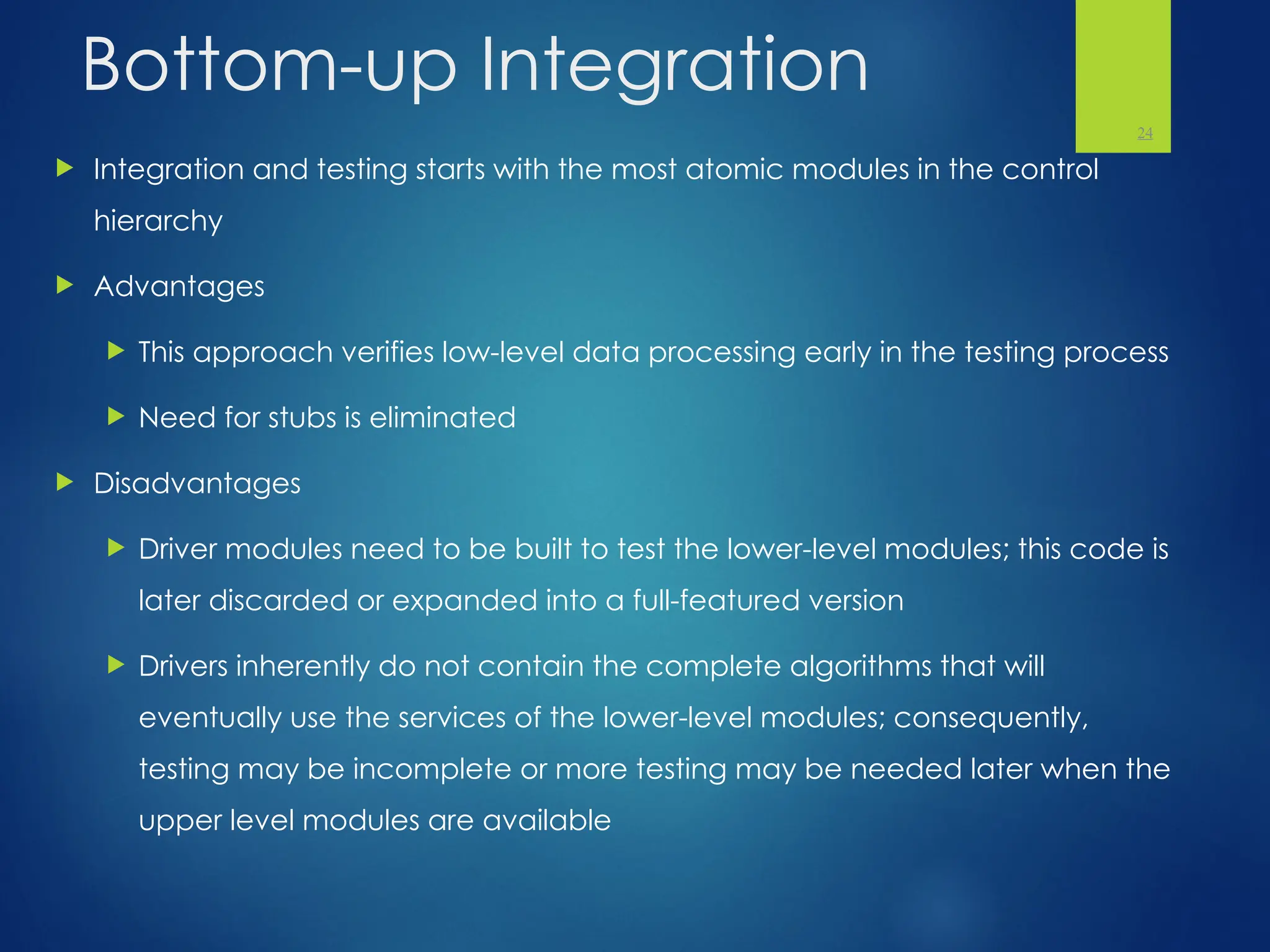 Bottom-up Integration

24

Integration and testing starts with the most atomic modules in the control hierarchy

Advantages

This approach verifies low-level data processing early in the testing process

Need for stubs is eliminated

Disadvantages

Driver modules need to be built to test the lower-level modules; this code is later discarded or expanded into a full-featured version

Drivers inherently do not contain the complete algorithms that will eventually use the services of the lower-level modules; consequently, testing may be incomplete or more testing may be needed later when the upper level modules are available